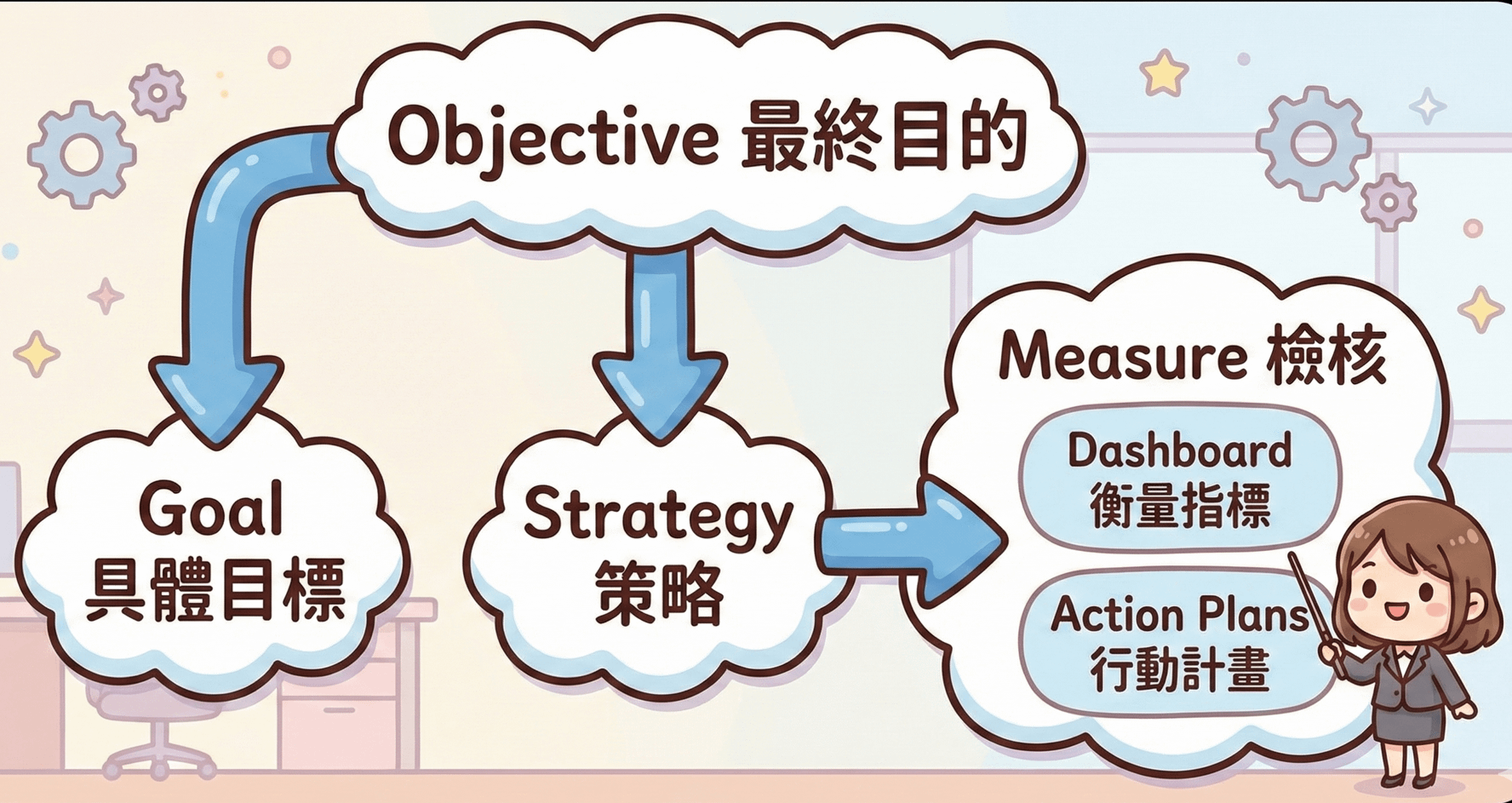 Objective 最終目的

Goal
具體目標

Strategy
策略

Measure 檢核

Dashboard
衡量指標

Action Plans
行動計畫